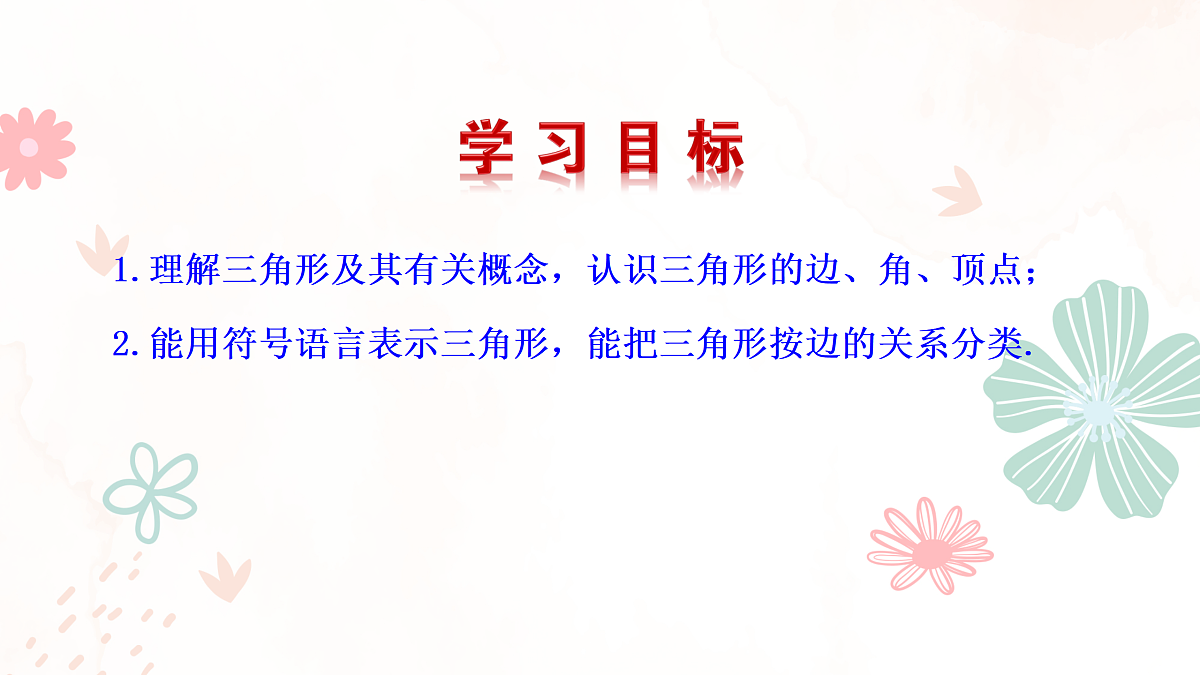 学习目标

1.理解三角形及其有关概念，认识三角形的边、角、顶点；

2.能用符号语言表示三角形，能把三角形按边的关系分类.